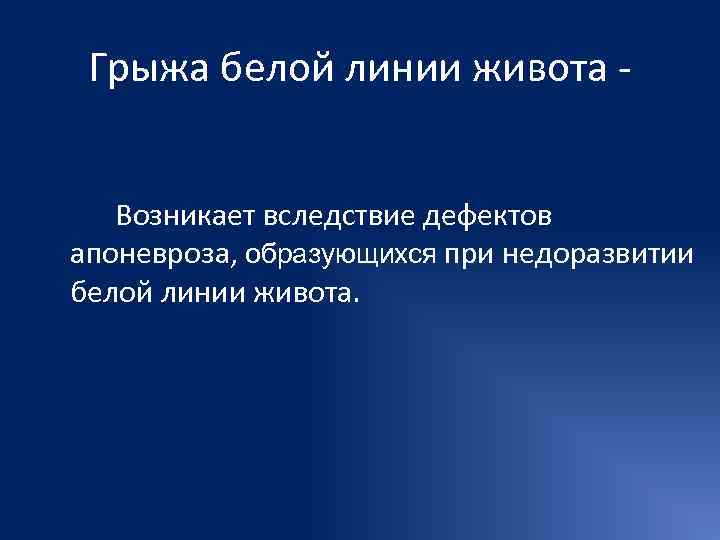 Грыжа белой линии живота -

Возникает вследствие дефектов апоневроза, образующихся при недоразвитии белой линии живота.